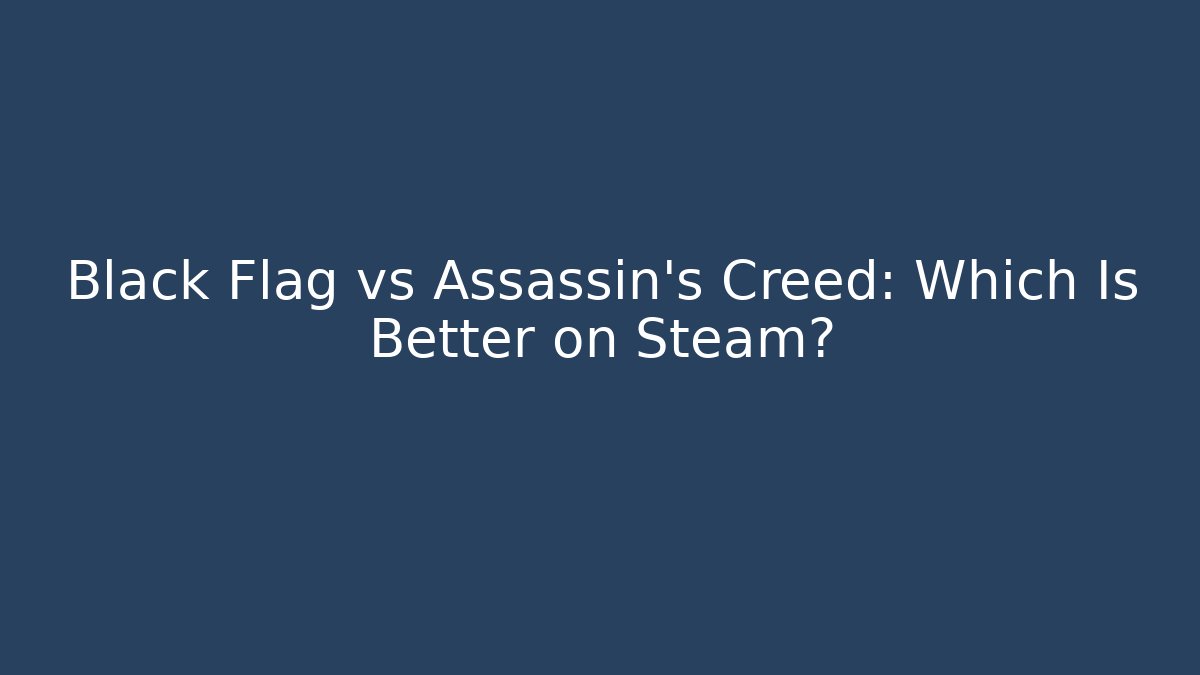 Black Flag vs Assassin's Creed: Which Is Better on Steam?